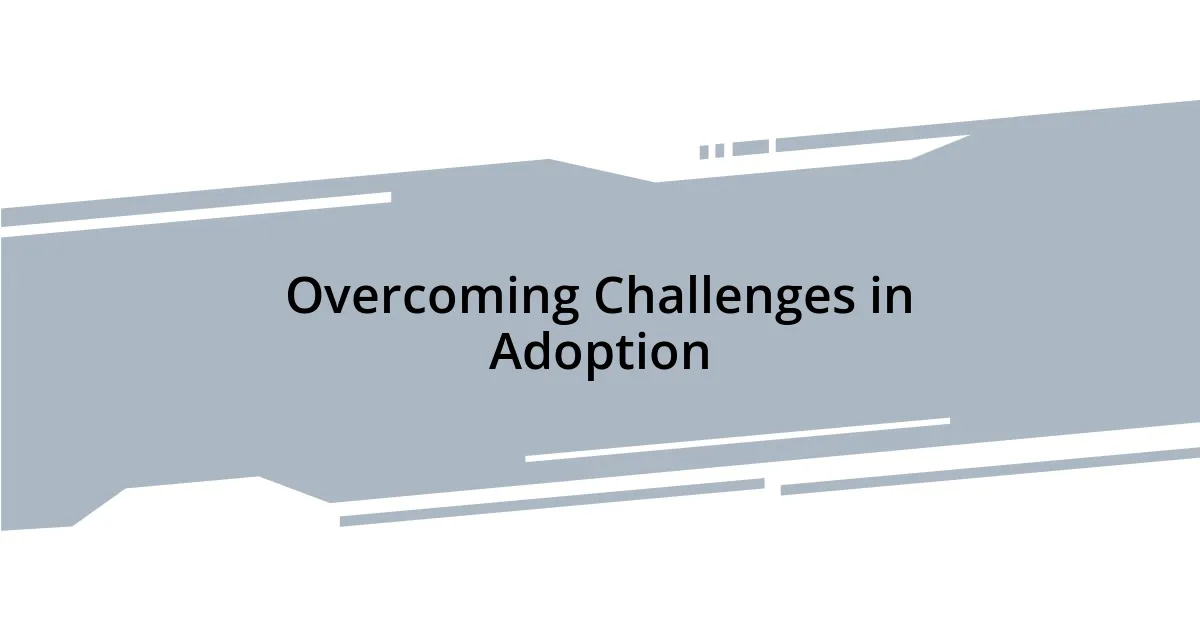 Overcoming Challenges in Adoption